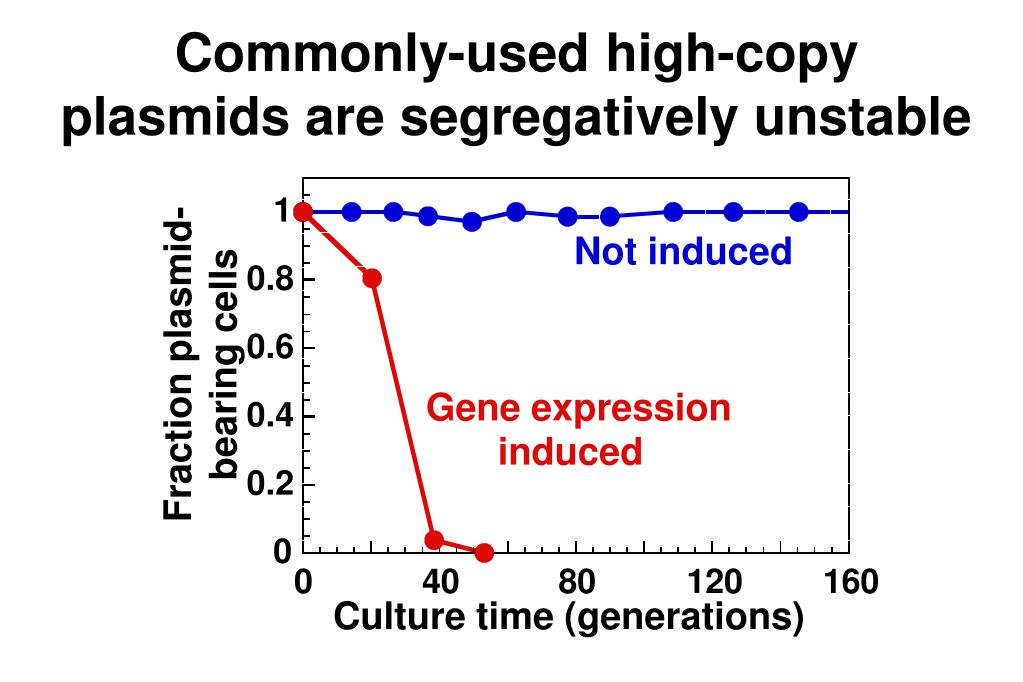 Commonly-used high-copy plasmids are segregatively unstable

Fraction plasmid-bearing cells

1
0.8
0.6
0.4
0.2
0

Not induced

Gene expression induced

0
40
80
120
160

Culture time (generations)